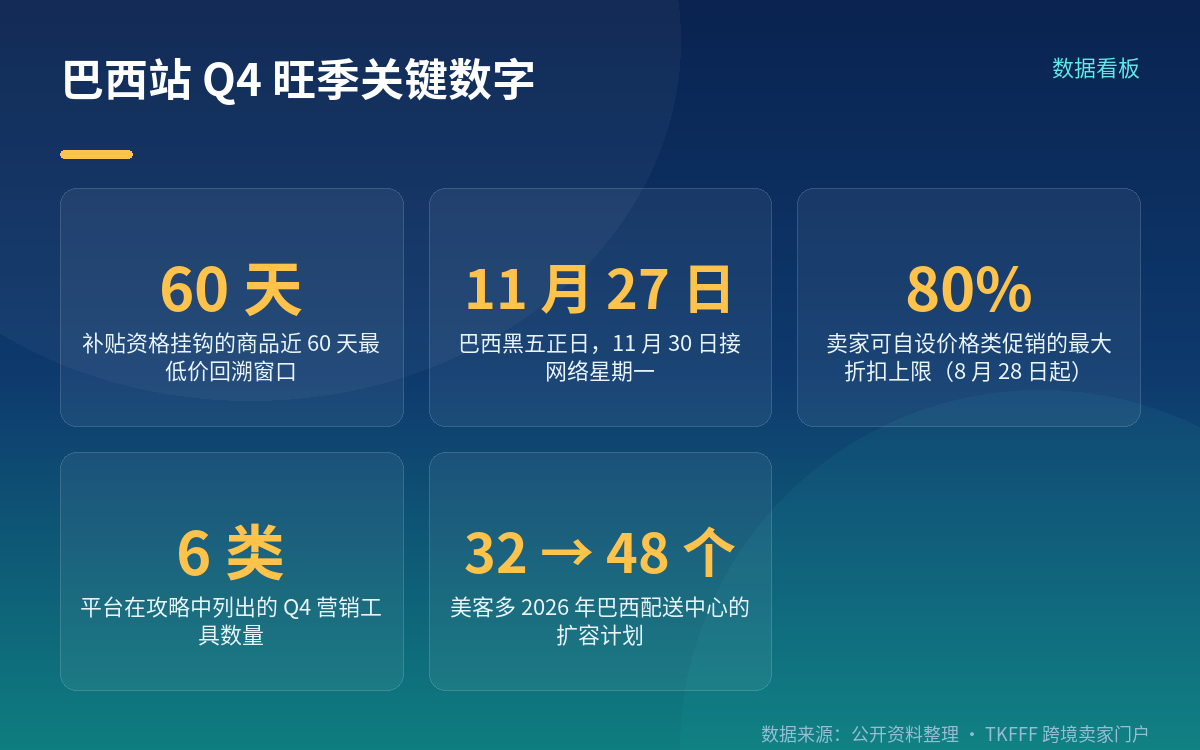 巴西站 Q4 旺季关键数字

数据看板

60 天

补贴资格挂钩的商品近 60 天最低价回溯窗口

11 月 27 日

巴西黑五正日，11 月 30 日接网络星期一

80%

卖家可自设价格类促销的最大折扣上限（8 月 28 日起）

6 类

平台在攻略中列出的 Q4 营销工具数量

32 → 48 个

美客多 2026 年巴西配送中心的扩容计划

数据来源：公开资料整理 · TKFFF 跨境卖家门户